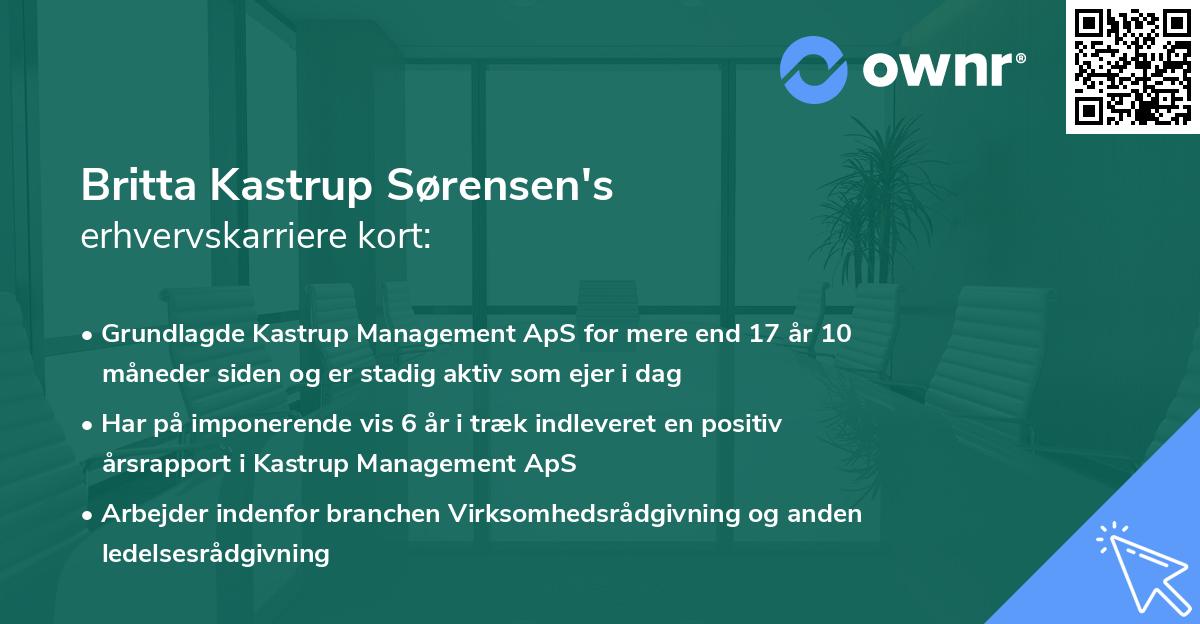 ownr®

Britta Kastrup Sørensen's
erhvervskarriere kort:

• Grundlagde Kastrup Management ApS for mere end 17 år 10 måneder siden og er stadig aktiv som ejer i dag
• Har på imponerende vis 6 år i træk indleveret en positiv årsrapport i Kastrup Management ApS
• Arbejder indenfor branchen Virksomhedsrådgivning og anden ledelsesrådgivning